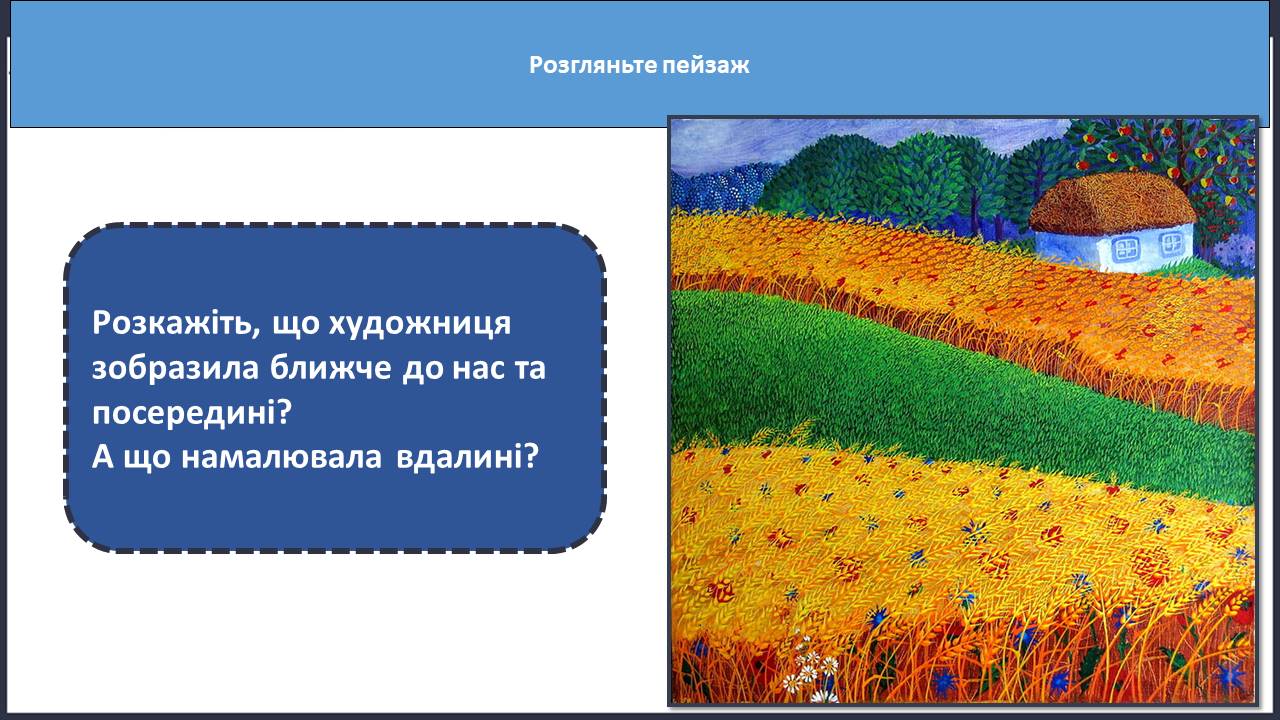 Розгляньте пейзаж

Розкажіть, що художниця зобразила ближче до нас та посередині?
А що намалювала вдалині?